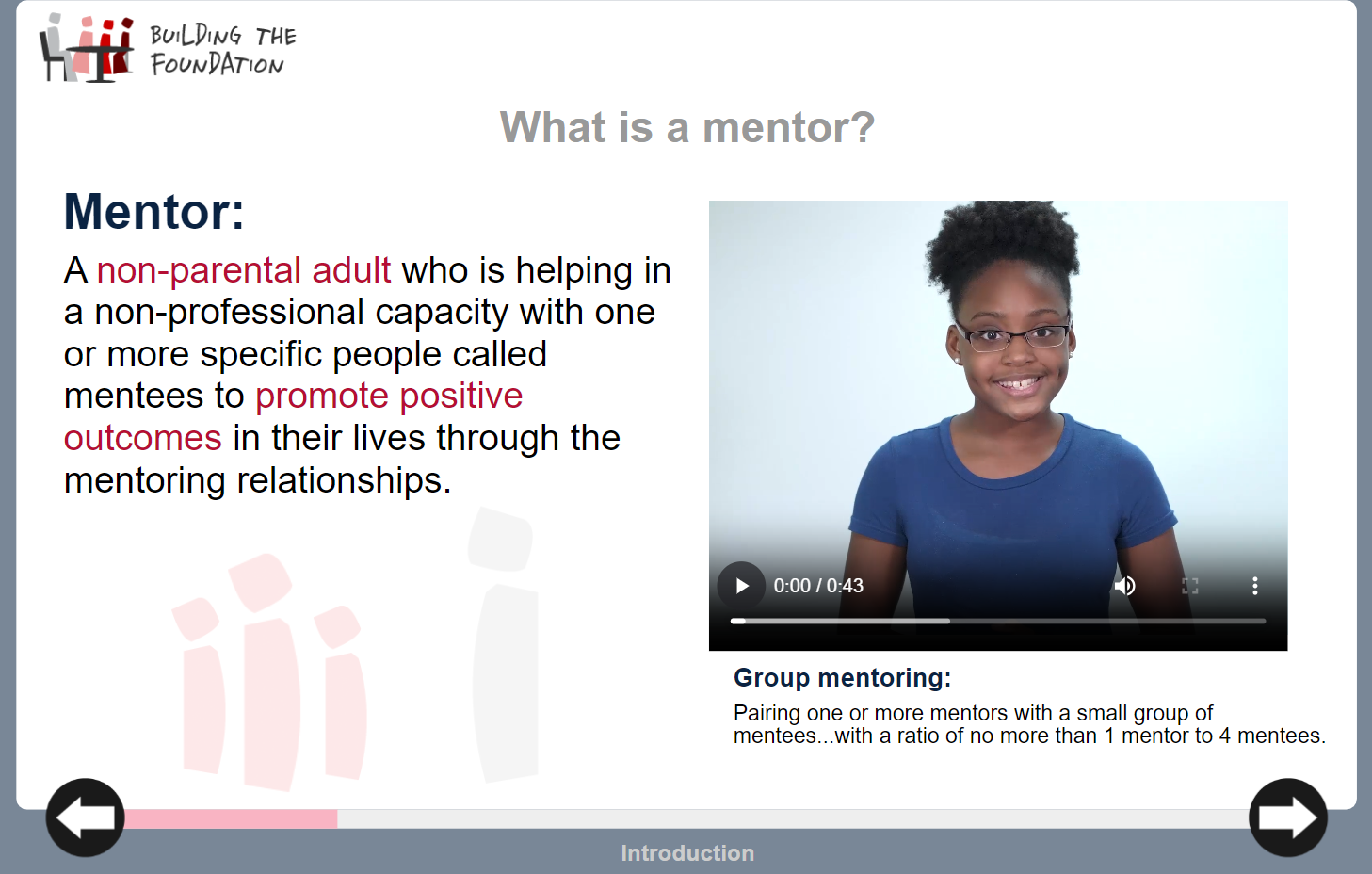 BUILDING THE FOUNDATION

What is a mentor?

Mentor:

A non-parental adult who is helping in a non-professional capacity with one or more specific people called mentees to promote positive outcomes in their lives through the mentoring relationships.

0:00 / 0:43

Group mentoring:

Pairing one or more mentors with a small group of mentees...with a ratio of no more than 1 mentor to 4 mentees.

Introduction